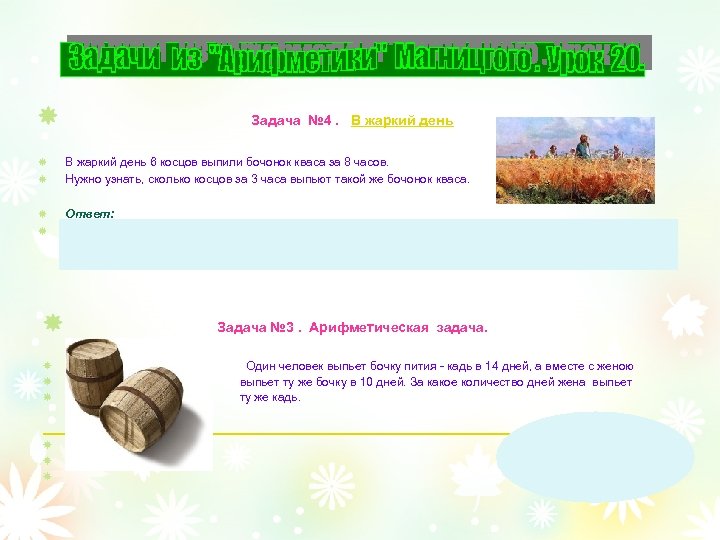 Задачи из "Арифметики" Магницкого. Урок 20.

Задача №4 . В жаркий день

В жаркий день 6 косцов выпили бочонок кваса за 8 часов.
Нужно узнать, сколько косцов за 3 часа выпьют такой же бочонок кваса.

Ответ:

Задача №3 . Арифметическая задача.

Один человек выпьет бочку пития - кадь в 14 дней, а вместе с женою выпьет ту же бочку в 10 дней. За какое количество дней жена выпьет ту же кадь.